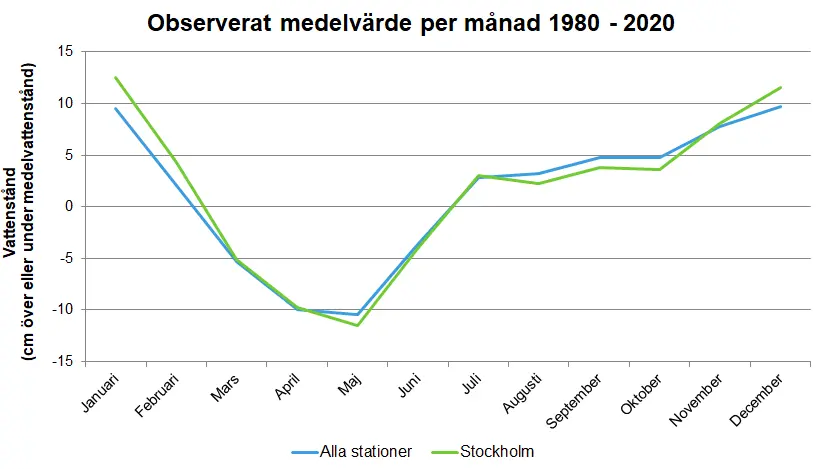 Observerat medelvärde per månad 1980 - 2020

Vattenstånd
(cm över eller under medelvattenstånd)

15
10
5
0
-5
-10
-15

Januari
Februari
Mars
April
Maj
Juni
Juli
Augusti
September
Oktober
November
December

Alla stationer
Stockholm